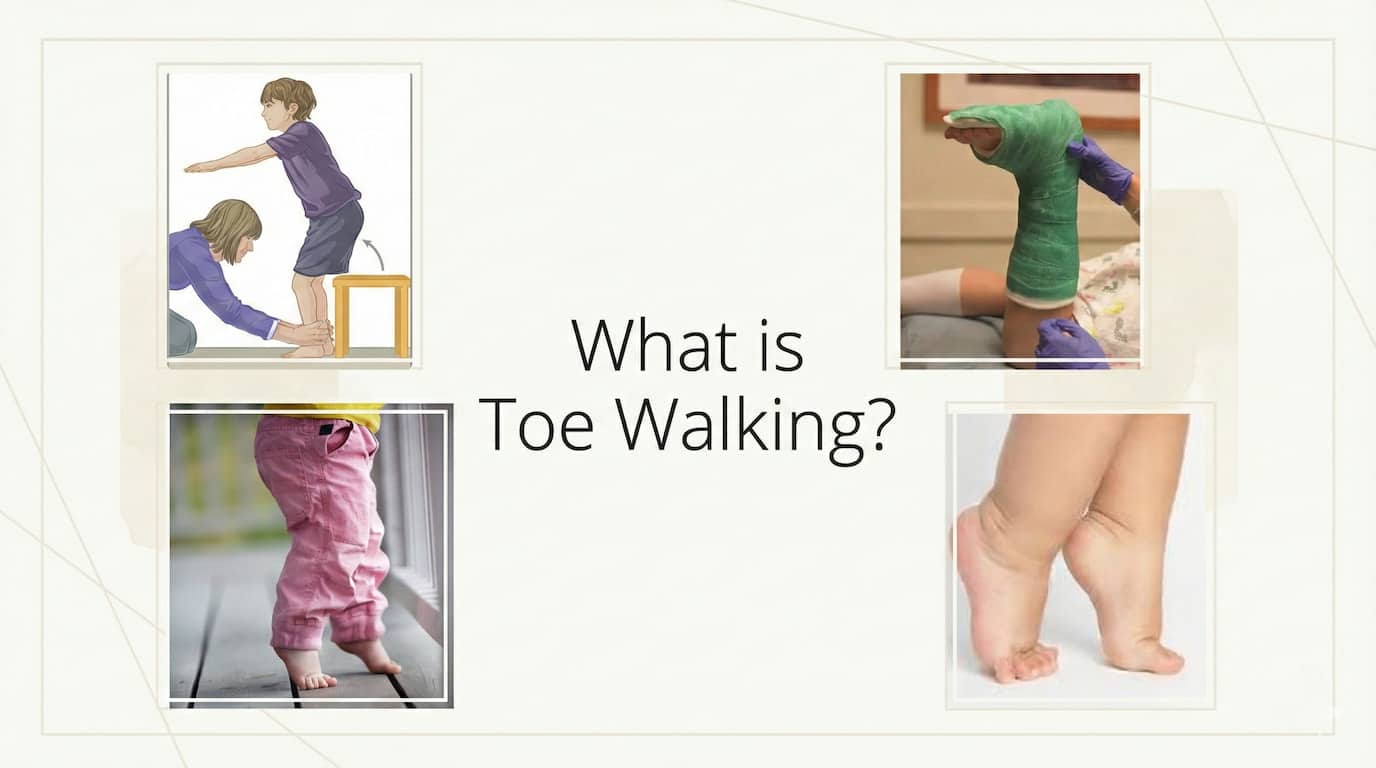 What is
Toe Walking?